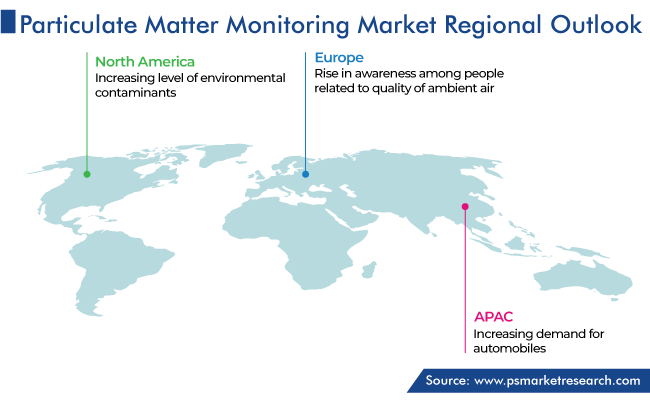 Particulate Matter Monitoring Market Regional Outlook

North America
Increasing level of environmental contaminants

Europe
Rise in awareness among people related to quality of ambient air

APAC
Increasing demand for automobiles

Source: www.psmarketresearch.com